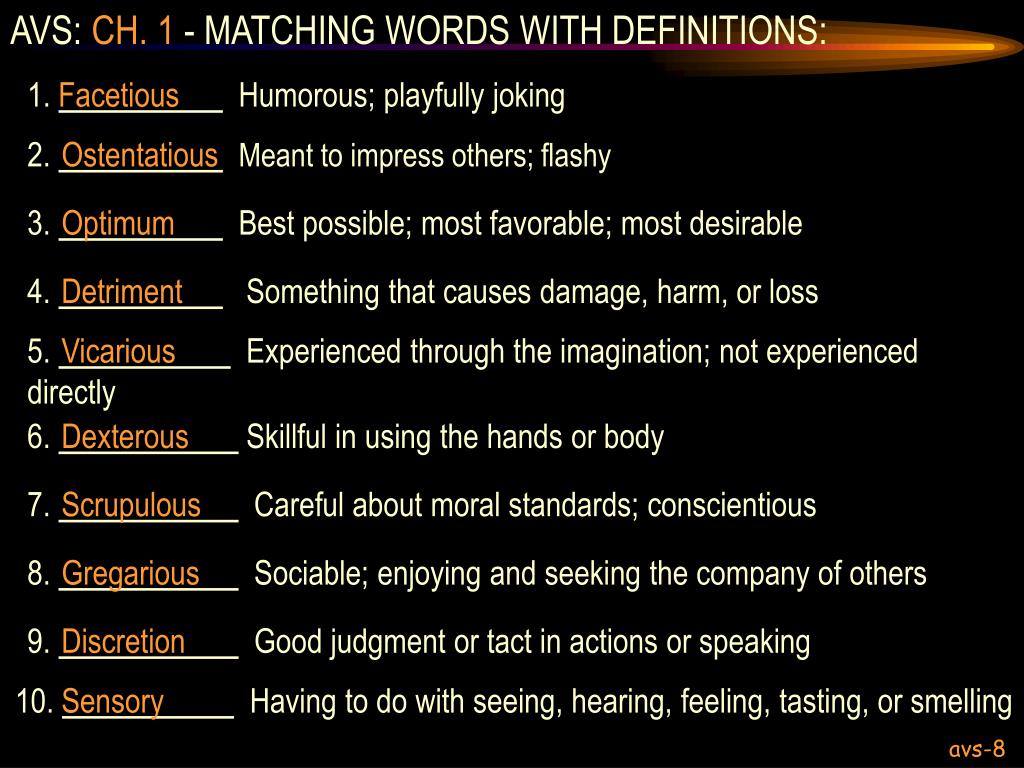 AVS: CH. 1 - MATCHING WORDS WITH DEFINITIONS:

1. Facetious Humorous; playfully joking

2. Ostentatious Meant to impress others; flashy

3. Optimum Best possible; most favorable; most desirable

4. Detriment Something that causes damage, harm, or loss

5. Vicarious Experienced through the imagination; not experienced directly

6. Dexterous Skillful in using the hands or body

7. Scrupulous Careful about moral standards; conscientious

8. Gregarious Sociable; enjoying and seeking the company of others

9. Discretion Good judgment or tact in actions or speaking

10. Sensory Having to do with seeing, hearing, feeling, tasting, or smelling

avs-8